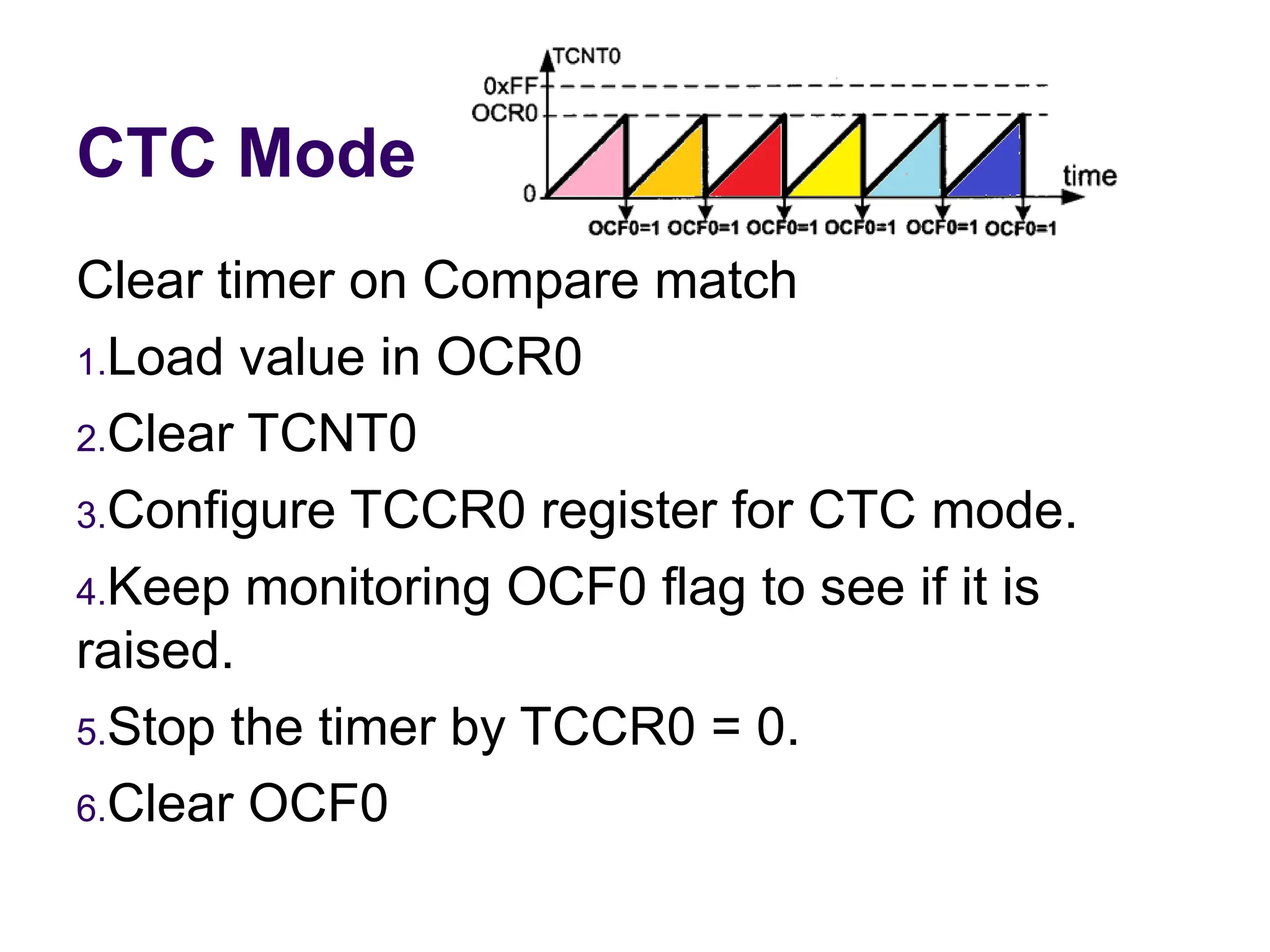 CTC Mode

TCNT0
0xFF
OCR0
0
time
OCF0=1 OCF0=1 OCF0=1 OCF0=1 OCF0=1 OCF0=1

Clear timer on Compare match

1.Load value in OCR0

2.Clear TCNT0

3.Configure TCCR0 register for CTC mode.

4.Keep monitoring OCF0 flag to see if it is raised.

5.Stop the timer by TCCR0 = 0.

6.Clear OCF0